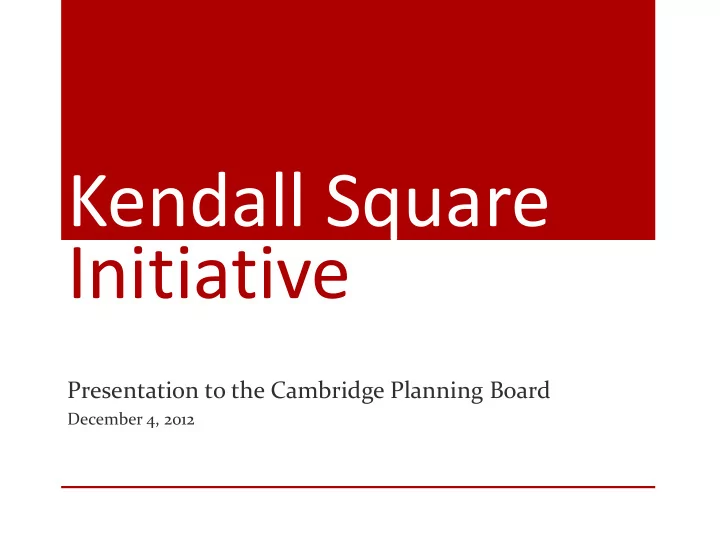 Kendall Square Initiative

Presentation to the Cambridge Planning Board

December 4, 2012